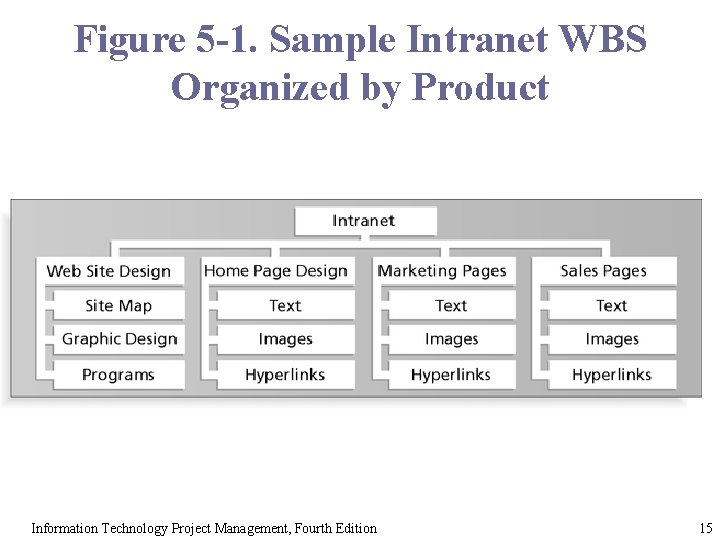 Figure 5-1. Sample Intranet WBS Organized by Product

Intranet

Web Site Design
Site Map
Graphic Design
Programs

Home Page Design
Text
Images
Hyperlinks

Marketing Pages
Text
Images
Hyperlinks

Sales Pages
Text
Images
Hyperlinks

Information Technology Project Management, Fourth Edition

15